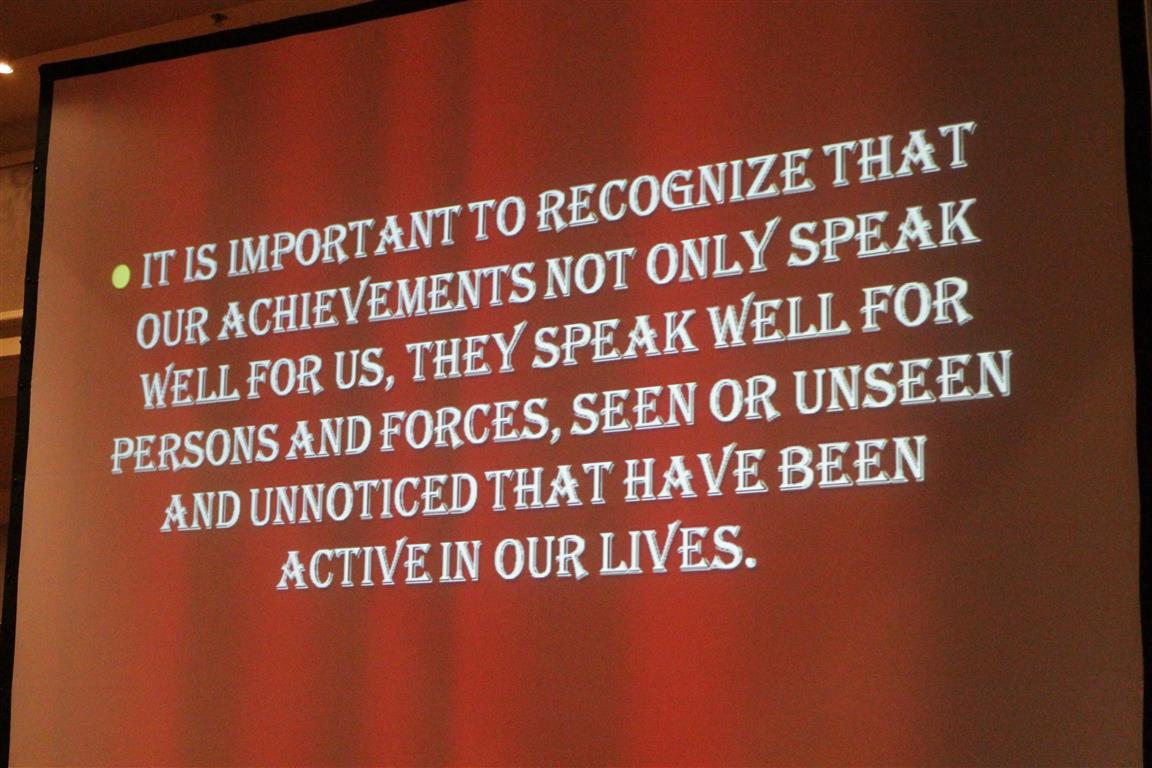 IT IS IMPORTANT TO RECOGNIZE THAT OUR ACHIEVEMENTS NOT ONLY SPEAK WELL FOR US, THEY SPEAK WELL FOR PERSONS AND FORCES, SEEN OR UNSEEN AND UNNOTICED THAT HAVE BEEN ACTIVE IN OUR LIVES.